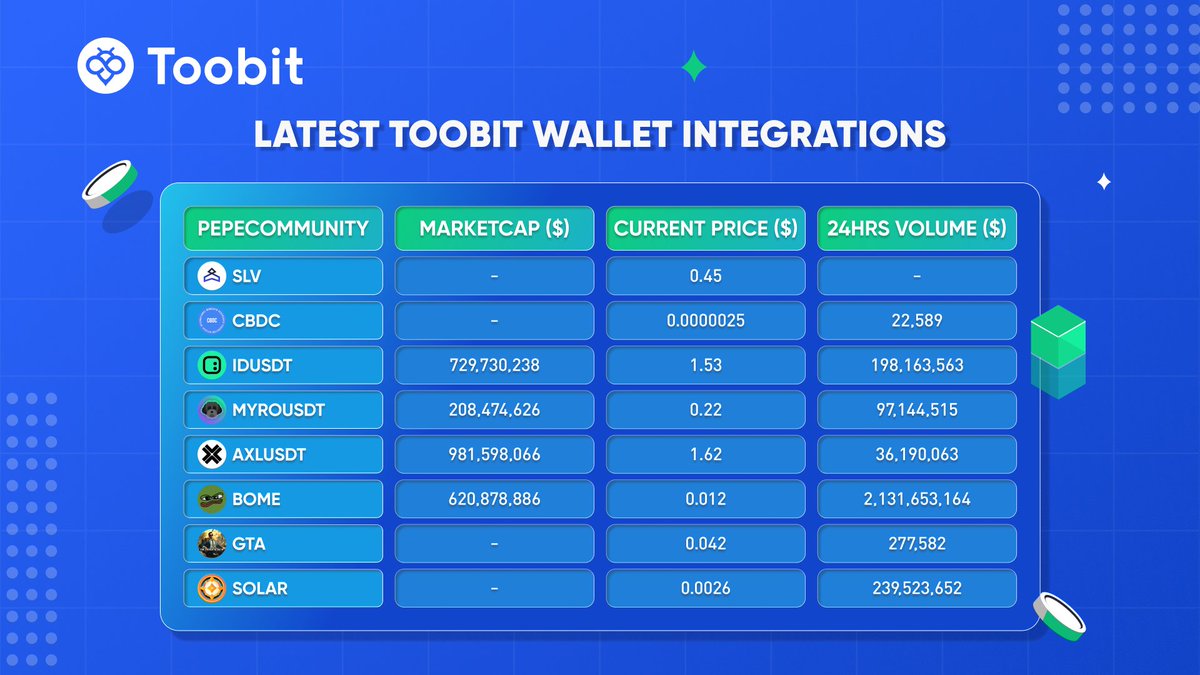 Toobit

LATEST TOOBIT WALLET INTEGRATIONS

| PEPECOMMUNITY | MARKETCAP ($) | CURRENT PRICE ($) | 24HRS VOLUME ($) |
|---|---|---|---|
| SLV | - | 0.45 | - |
| CBDC | - | 0.0000025 | 22,589 |
| IDUSDT | 729,730,238 | 1.53 | 198,163,563 |
| MYROUSDT | 208,474,626 | 0.22 | 97,144,515 |
| AXLUSDT | 981,598,066 | 1.62 | 36,190,063 |
| BOME | 620,878,886 | 0.012 | 2,131,653,164 |
| GTA | - | 0.042 | 277,582 |
| SOLAR | - | 0.0026 | 239,523,652 |